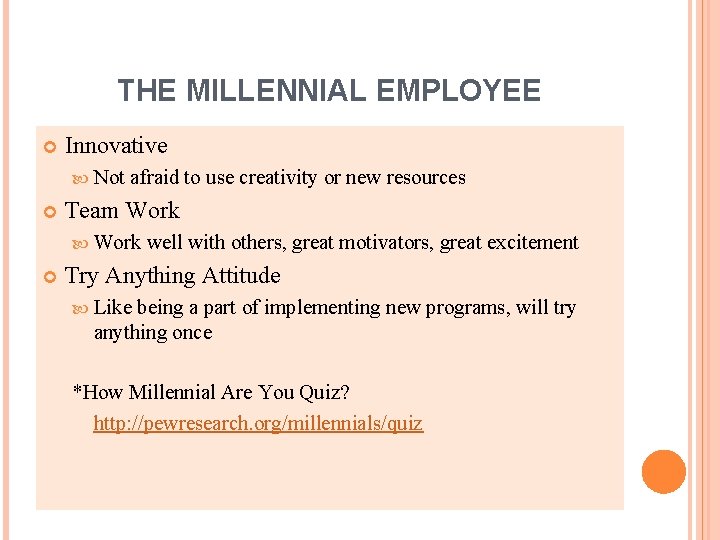 THE MILLENNIAL EMPLOYEE

Innovative

Not afraid to use creativity or new resources

Team Work

Work well with others, great motivators, great excitement

Try Anything Attitude

Like being a part of implementing new programs, will try anything once

*How Millennial Are You Quiz?

http://pewresearch.org/millennials/quiz